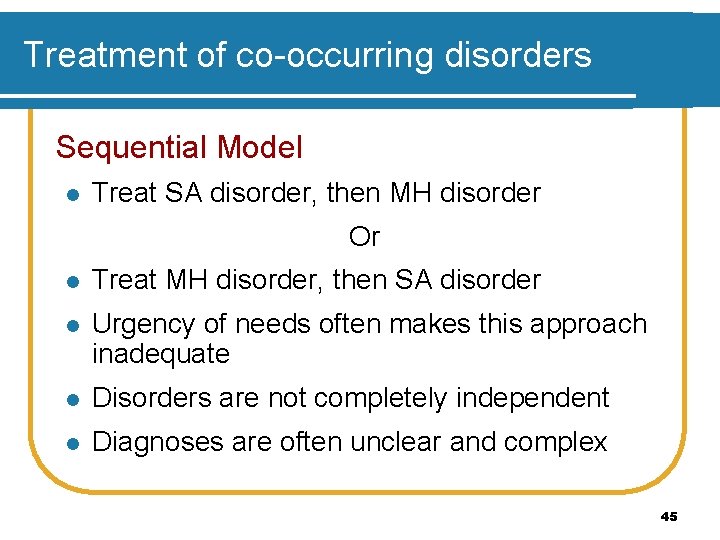 Treatment of co-occurring disorders

Sequential Model

- Treat SA disorder, then MH disorder

Or

- Treat MH disorder, then SA disorder
- Urgency of needs often makes this approach inadequate
- Disorders are not completely independent
- Diagnoses are often unclear and complex

45